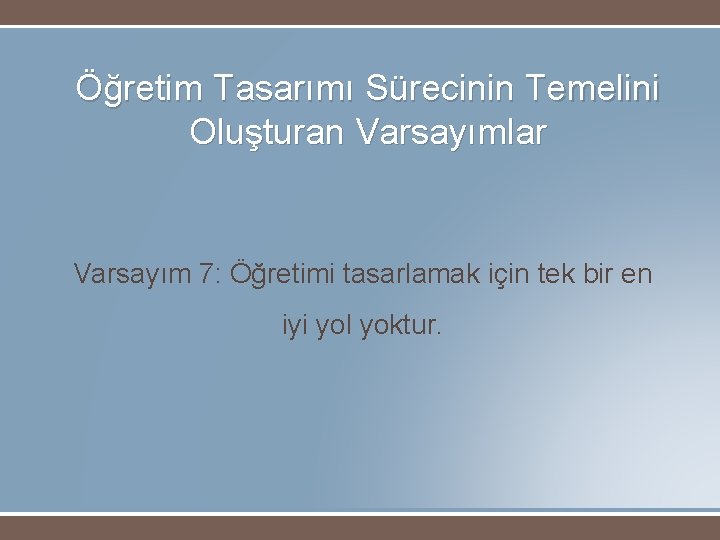 Öğretim Tasarımı Sürecinin Temelini Oluşturan Varsayımlar

Varsayım 7: Öğretimi tasarlamak için tek bir en iyi yol yoktur.